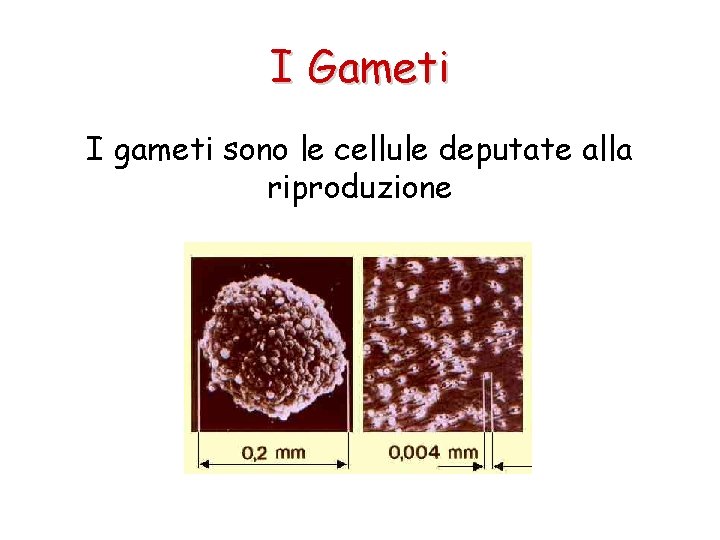 I Gameti

I gameti sono le cellule deputate alla riproduzione

0,2 mm

0,004 mm